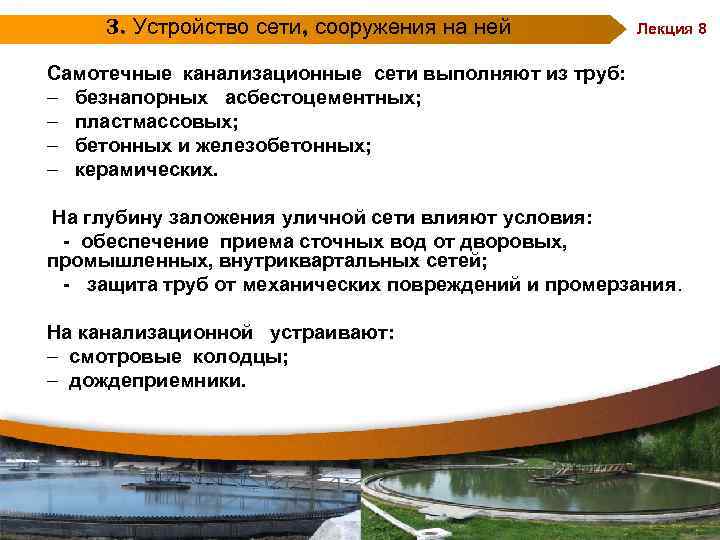 3. Устройство сети, сооружения на ней

Лекция 8

Самотечные канализационные сети выполняют из труб:
– безнапорных асбестоцементных;
– пластмассовых;
– бетонных и железобетонных;
– керамических.

На глубину заложения уличной сети влияют условия:
- обеспечение приема сточных вод от дворовых, промышленных, внутриквартальных сетей;
- защита труб от механических повреждений и промерзания.

На канализационной устраивают:
– смотровые колодцы;
– дождеприемники.